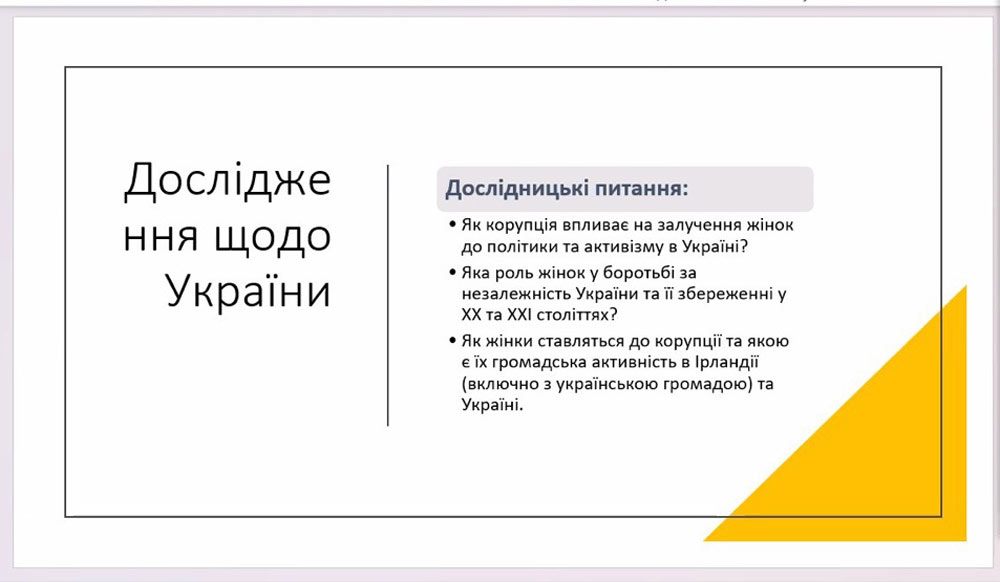 Дослідження щодо України

Дослідницькі питання:

• Як корупція впливає на залучення жінок до політики та активізму в Україні?
• Яка роль жінок у боротьбі за незалежність України та її збереженні у XX та XXI століттях?
• Як жінки ставляться до корупції та якою є їх громадська активність в Ірландії (включно з українською громадою) та Україні.